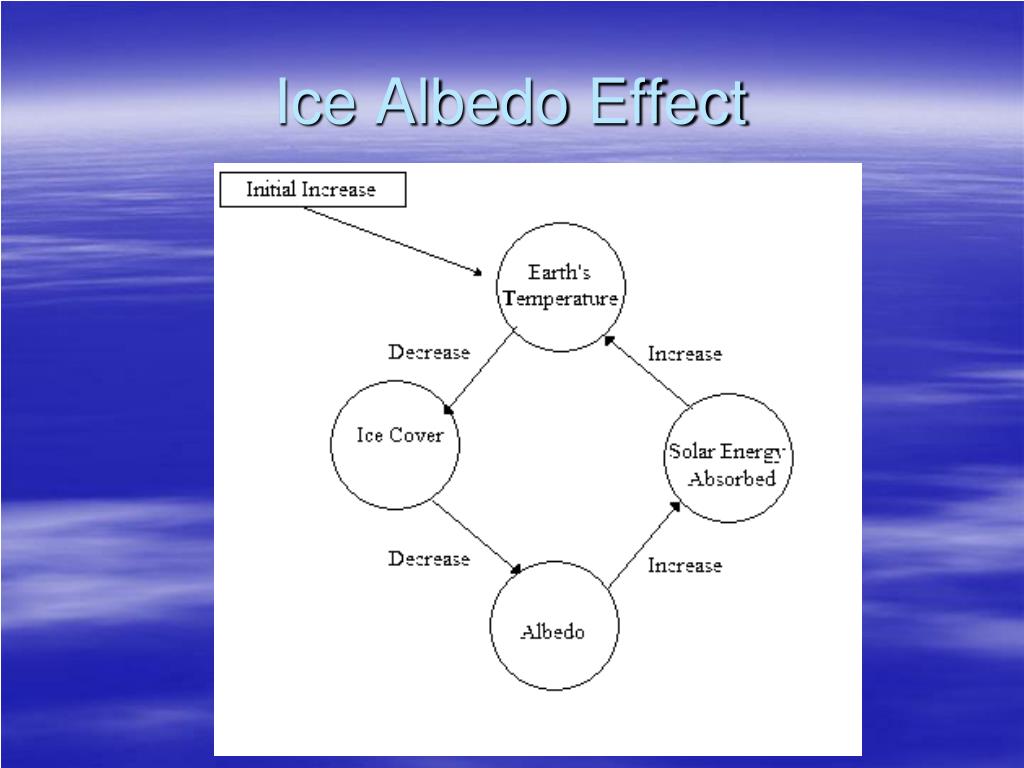 Ice Albedo Effect

Initial Increase

Earth's Temperature

Decrease

Increase

Ice Cover

Solar Energy Absorbed

Decrease

Increase

Albedo